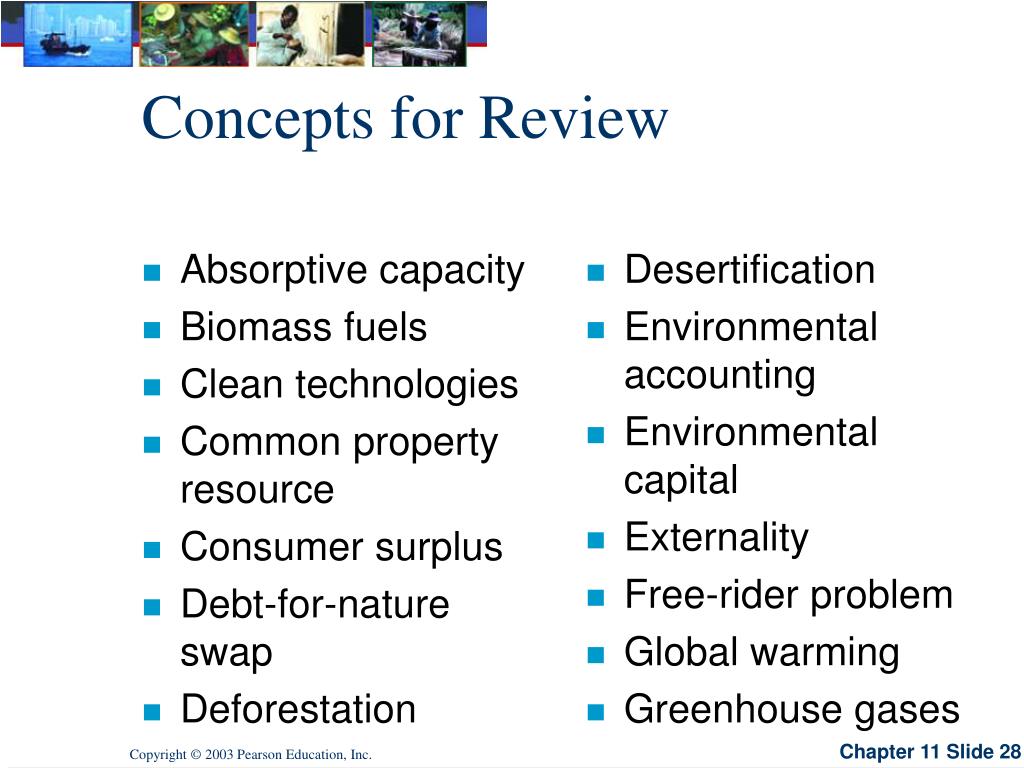 Concepts for Review

- Absorptive capacity
- Biomass fuels
- Clean technologies
- Common property resource
- Consumer surplus
- Debt-for-nature swap
- Deforestation

- Desertification
- Environmental accounting
- Environmental capital
- Externality
- Free-rider problem
- Global warming
- Greenhouse gases

Copyright © 2003 Pearson Education, Inc.

Chapter 11 Slide 28